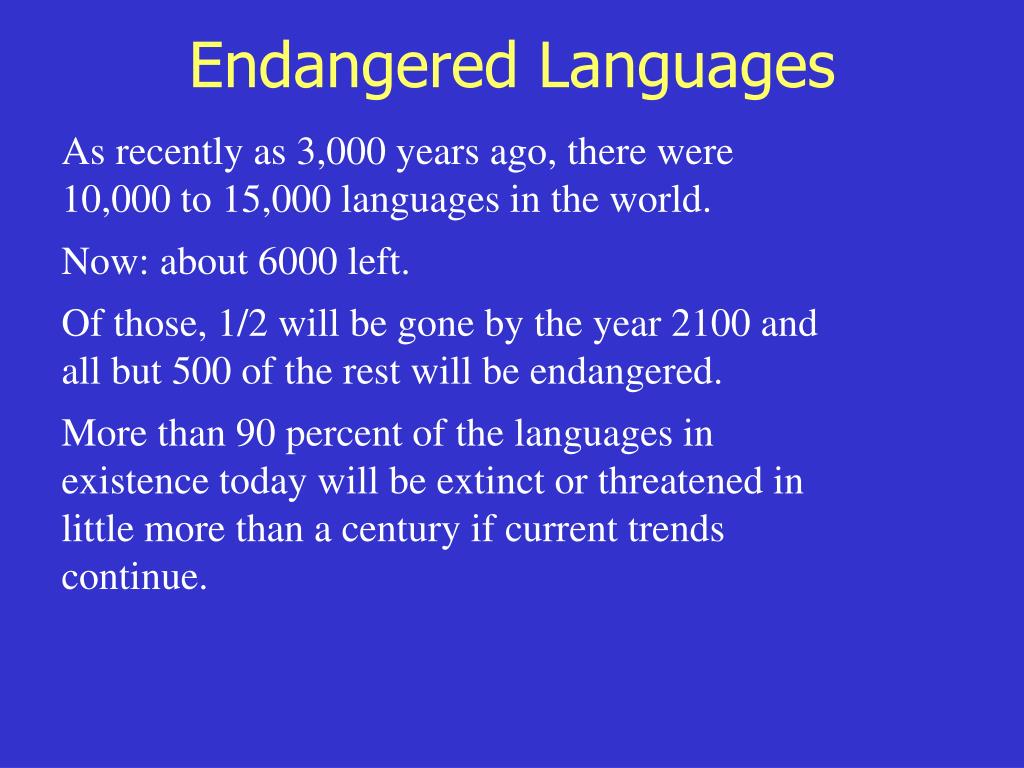 Endangered Languages

As recently as 3,000 years ago, there were 10,000 to 15,000 languages in the world.

Now: about 6000 left.

Of those, 1/2 will be gone by the year 2100 and all but 500 of the rest will be endangered.

More than 90 percent of the languages in existence today will be extinct or threatened in little more than a century if current trends continue.